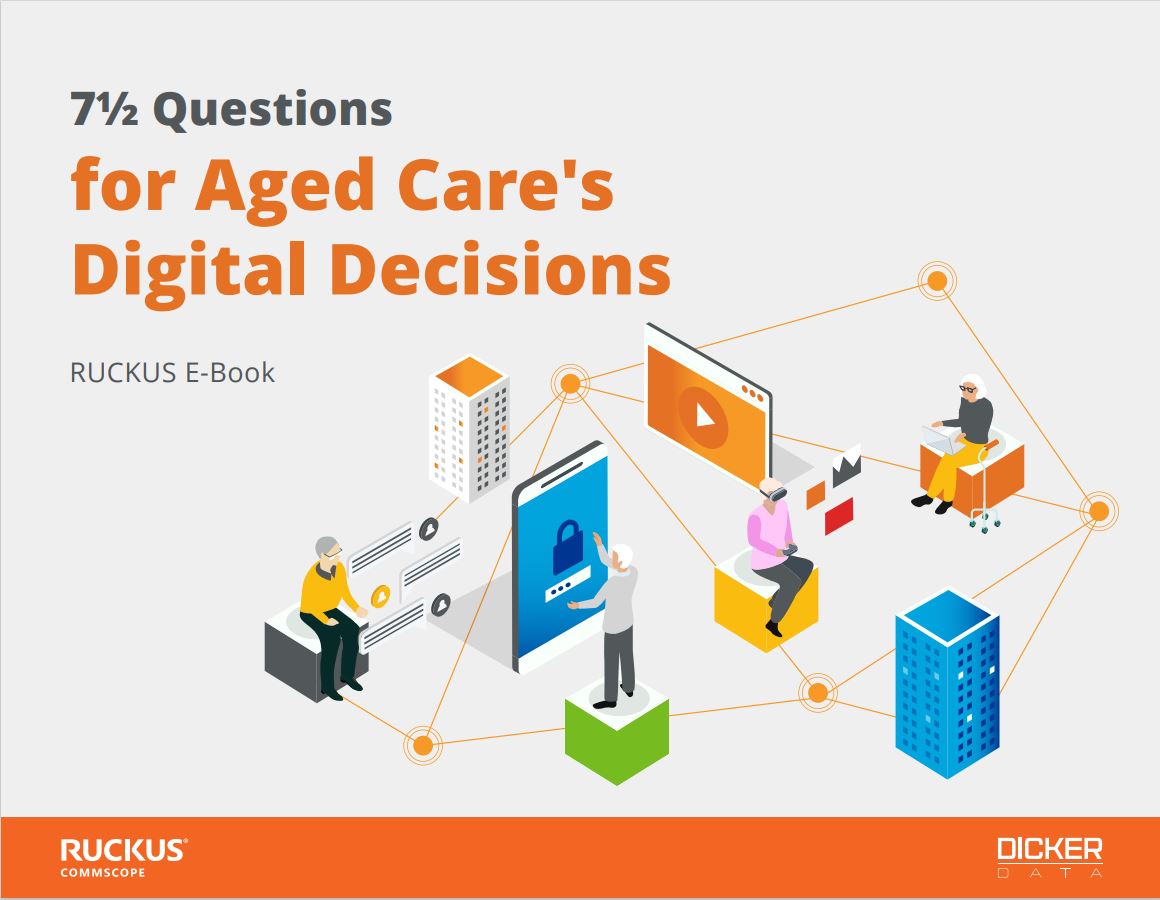 7½ Questions
for Aged Care's Digital Decisions

RUCKUS E-Book

RUCKUS®
COMMSCOPE

DICKER
DATA